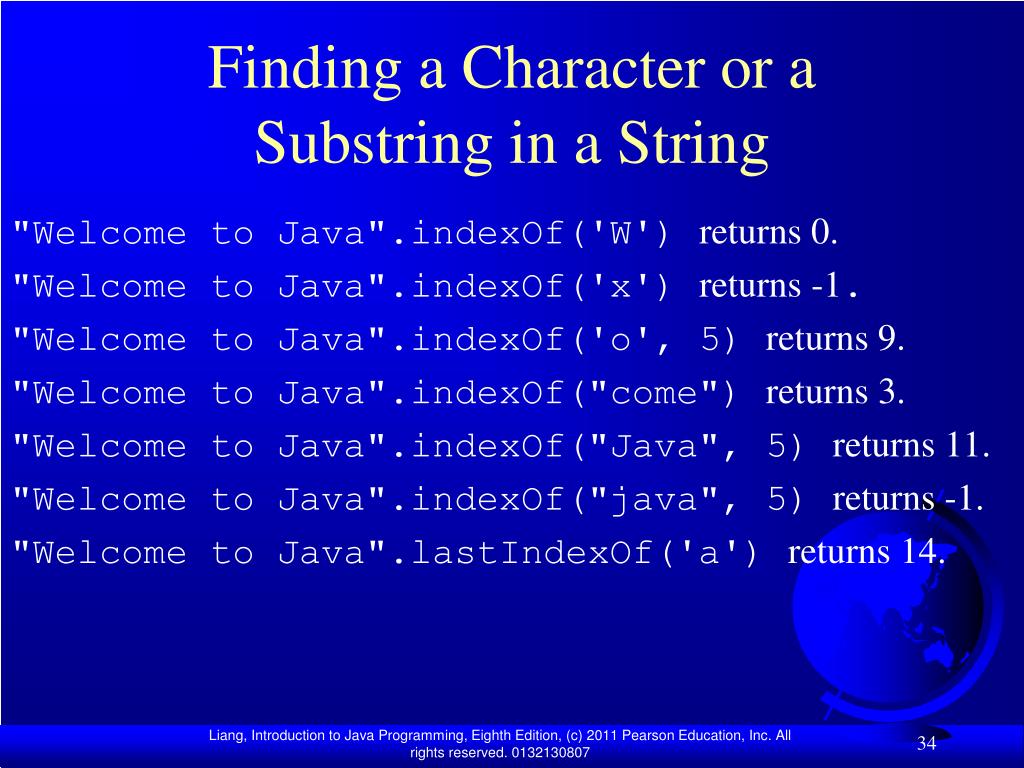 Finding a Character or a Substring in a String

"Welcome to Java".indexOf('W') returns 0.

"Welcome to Java".indexOf('x') returns -1.

"Welcome to Java".indexOf('o', 5) returns 9.

"Welcome to Java".indexOf("come") returns 3.

"Welcome to Java".indexOf("Java", 5) returns 11.

"Welcome to Java".indexOf("java", 5) returns -1.

"Welcome to Java".lastIndexOf('a') returns 14.

Liang, Introduction to Java Programming, Eighth Edition, (c) 2011 Pearson Education, Inc. All rights reserved. 0132130807

34